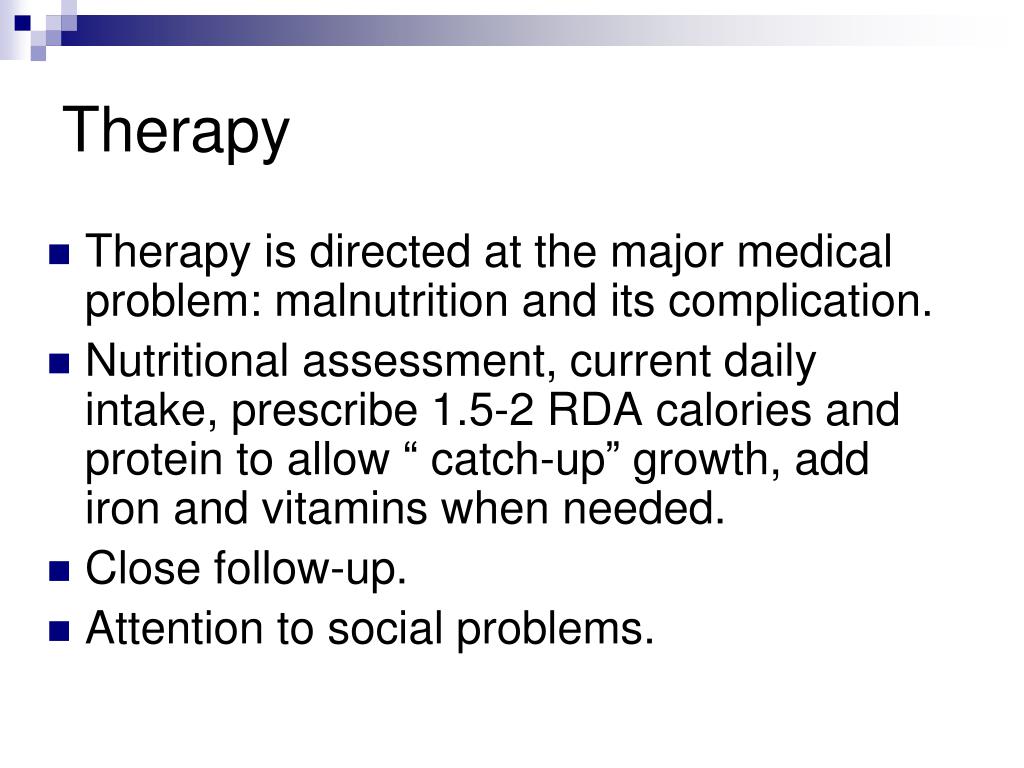 Therapy

Therapy is directed at the major medical problem: malnutrition and its complication.
Nutritional assessment, current daily intake, prescribe 1.5-2 RDA calories and protein to allow “ catch-up” growth, add iron and vitamins when needed.
Close follow-up.
Attention to social problems.